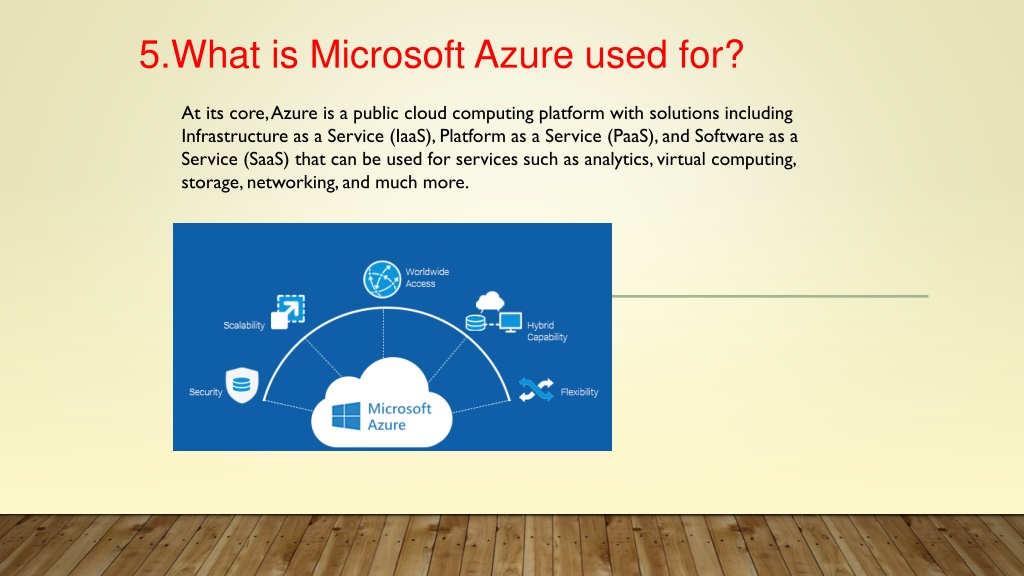 5.What is Microsoft Azure used for?

At its core, Azure is a public cloud computing platform with solutions including Infrastructure as a Service (IaaS), Platform as a Service (PaaS), and Software as a Service (SaaS) that can be used for services such as analytics, virtual computing, storage, networking, and much more.

Worldwide Access

Scalability

Hybrid Capability

Security

Flexibility

Microsoft Azure